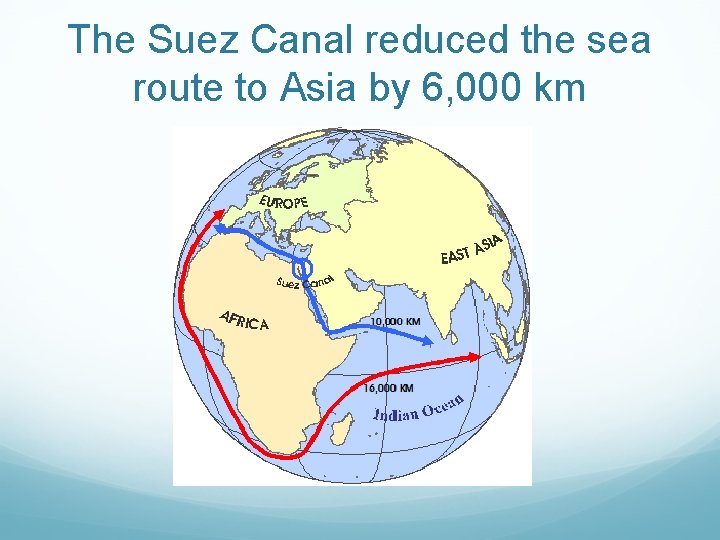 The Suez Canal reduced the sea route to Asia by 6,000 km

EUROPE

EAST ASIA

Suez Canal

AFRICA

10,000 KM

16,000 KM

Indian Ocean